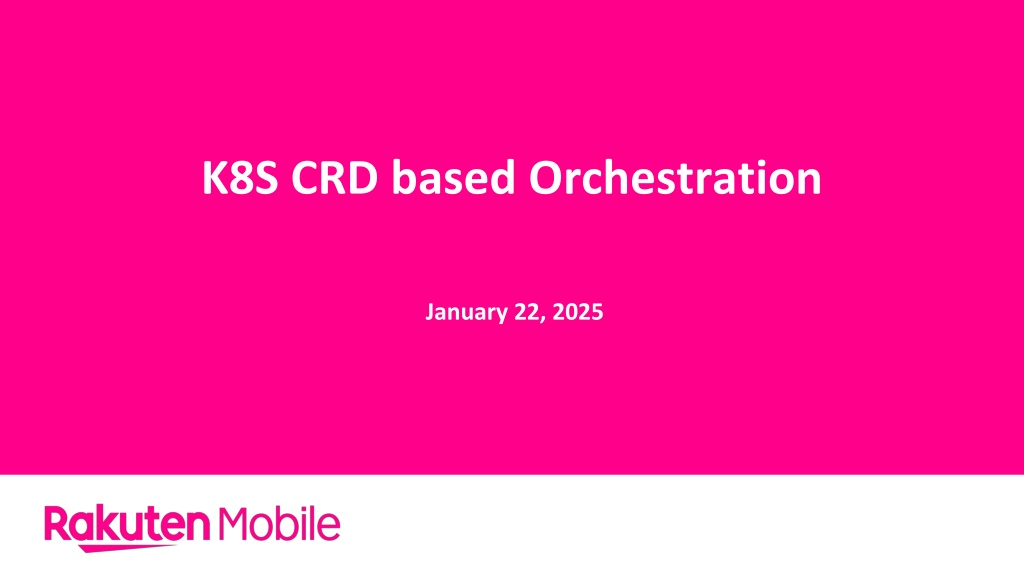 K8S CRD based Orchestration

January 22, 2025

Rakuten Mobile